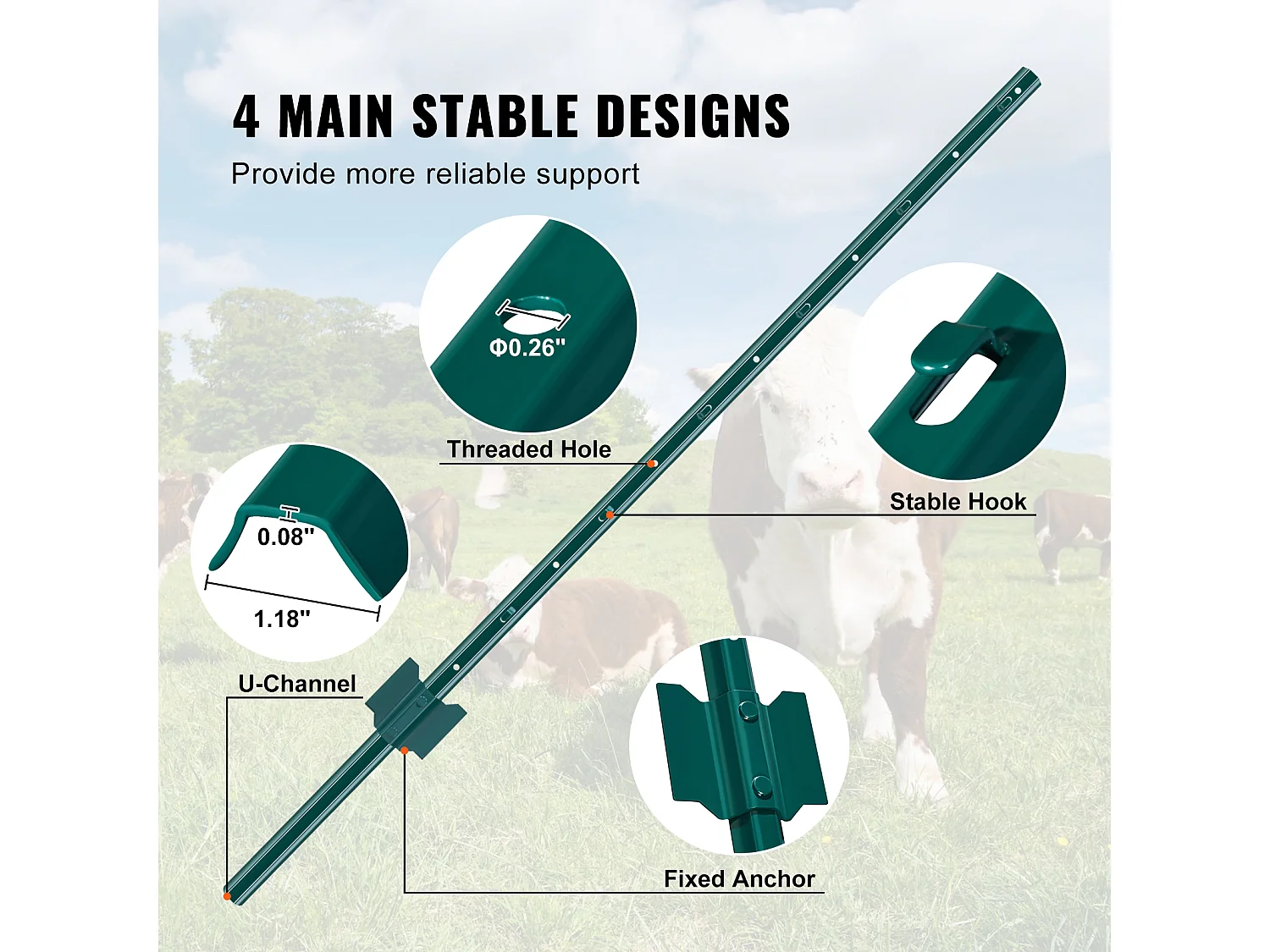 4 MAIN STABLE DESIGNS

Provide more reliable support

Φ0.26"

Threaded Hole

Stable Hook

0.08"

1.18"

U-Channel

Fixed Anchor